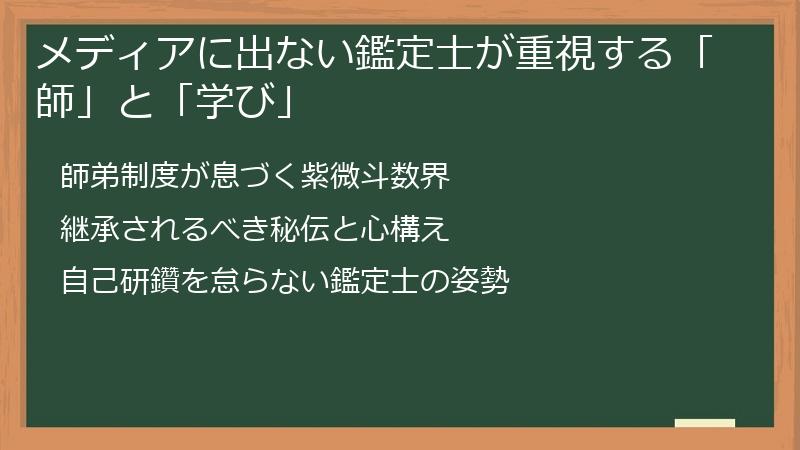 メディアに出ない鑑定士が重視する「師」と「学び」

師弟制度が息づく紫微斗数界

継承されるべき秘伝と心構え

自己研鑽を怠らない鑑定士の姿勢